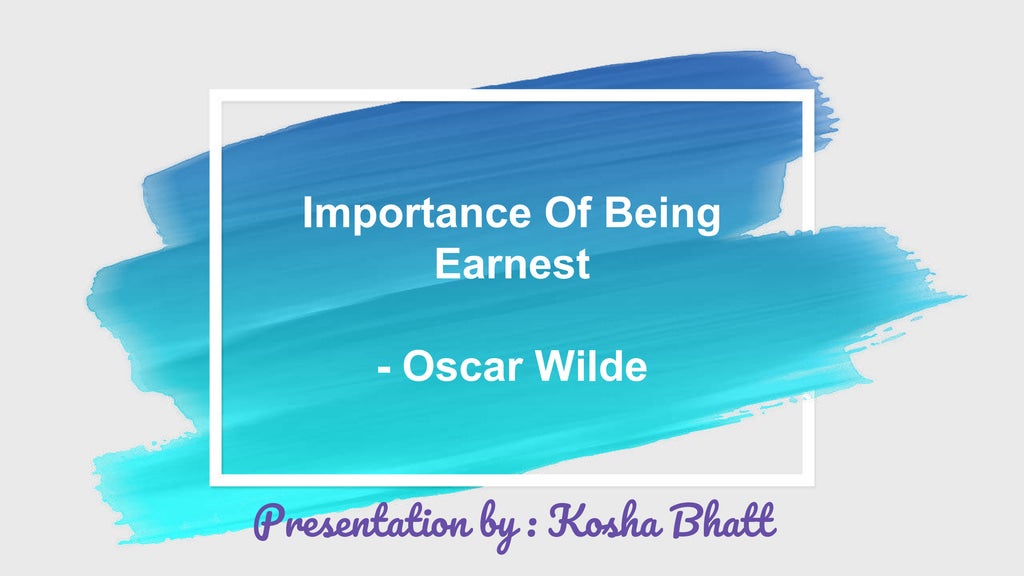 Importance Of Being Earnest

- Oscar Wilde

Presentation by : Kosha Bhatt